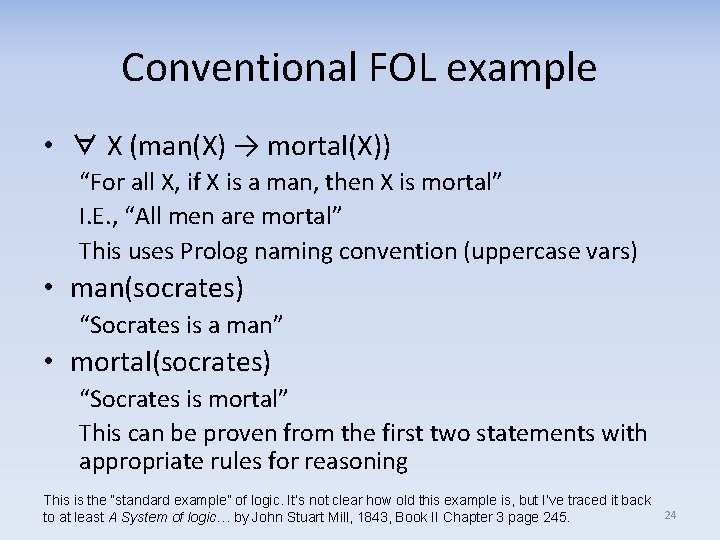 Conventional FOL example

• $\forall$ X (man(X) $\rightarrow$ mortal(X))

“For all X, if X is a man, then X is mortal”

I.E., “All men are mortal”

This uses Prolog naming convention (uppercase vars)

• man(socrates)

“Socrates is a man”

• mortal(socrates)

“Socrates is mortal”

This can be proven from the first two statements with appropriate rules for reasoning

This is the "standard example" of logic. It's not clear how old this example is, but I've traced it back to at least A System of logic… by John Stuart Mill, 1843, Book II Chapter 3 page 245.

24